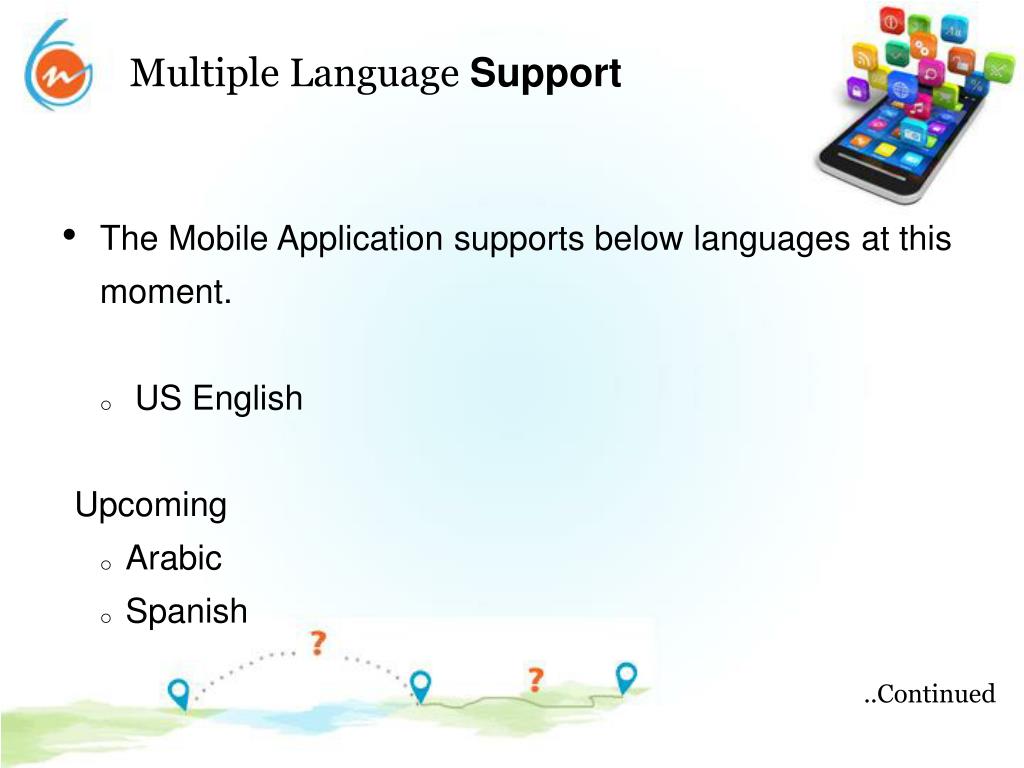 Multiple Language Support

• The Mobile Application supports below languages at this moment.

o US English

Upcoming
o Arabic
o Spanish

? ?

..Continued